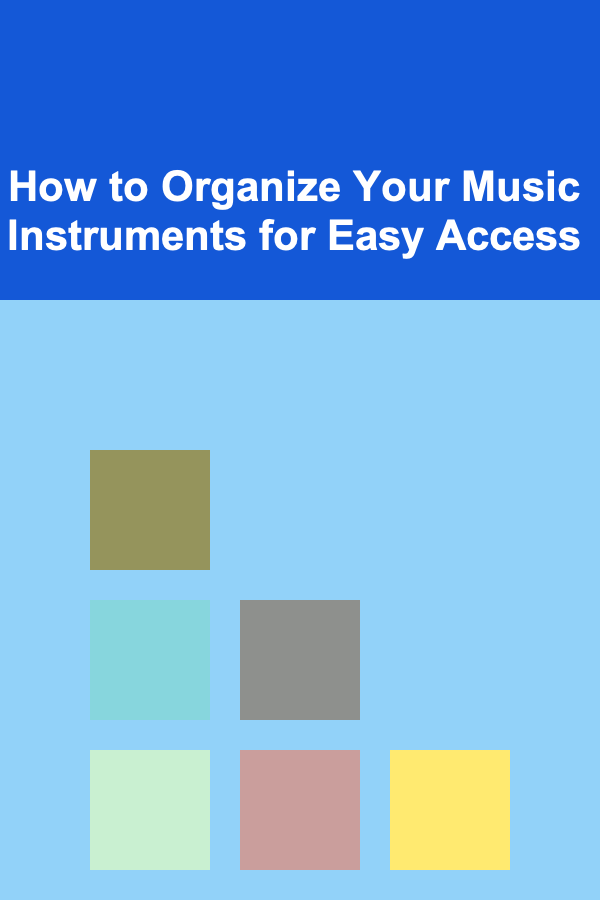 How to Organize Your Music Instruments for Easy Access